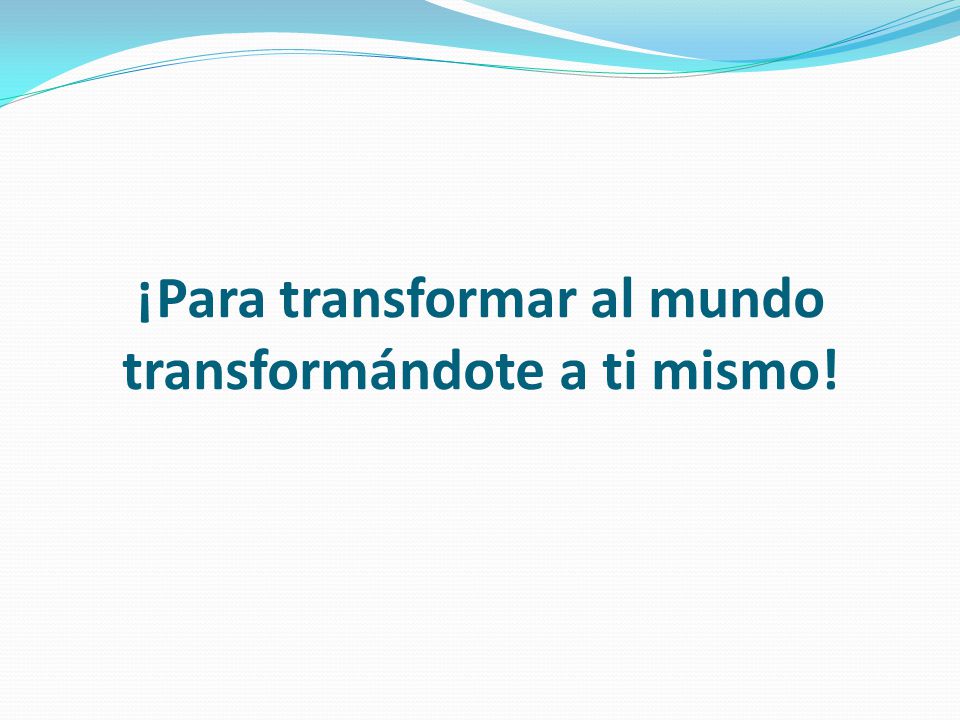 ¡Para transformar al mundo transformándote a ti mismo!